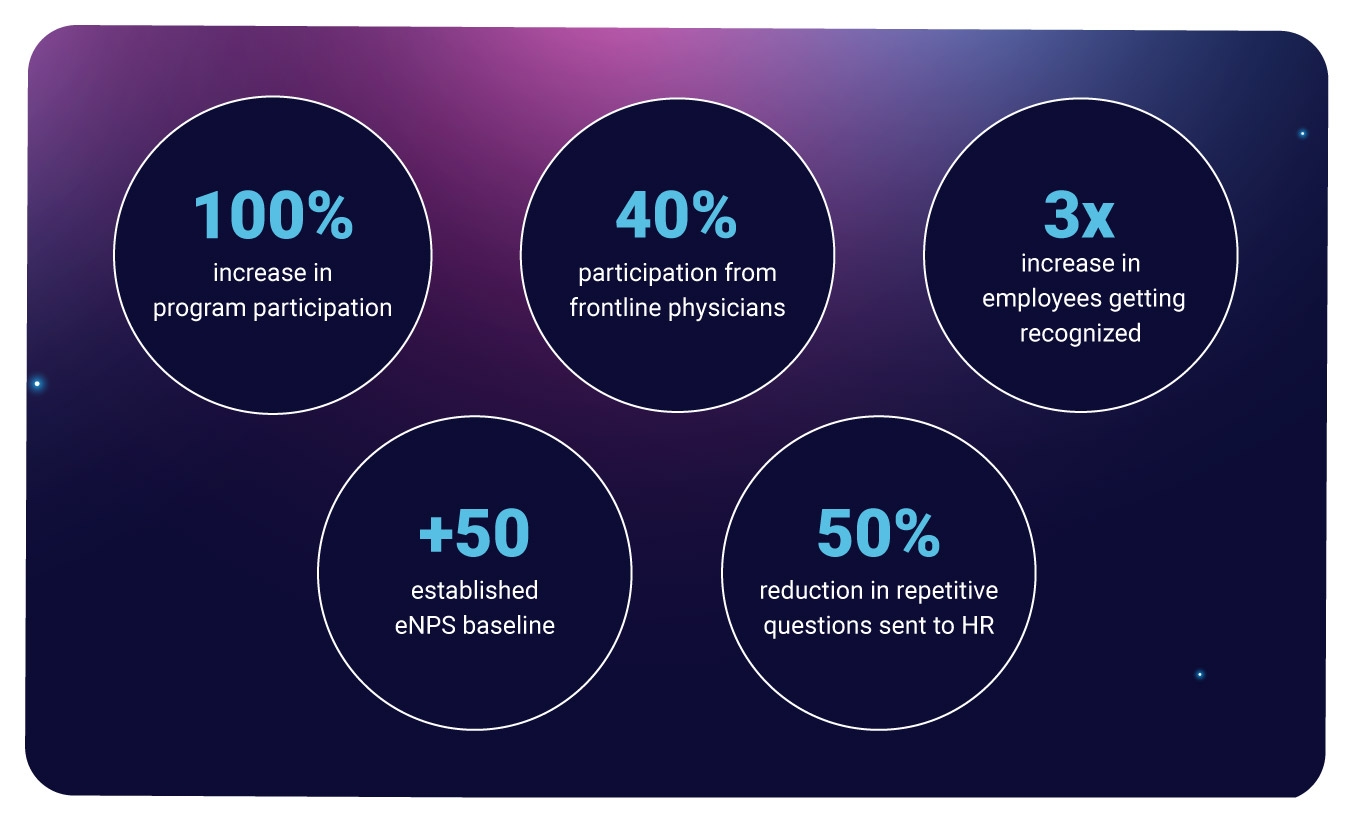 100%
increase in program participation

40%
participation from frontline physicians

3x
increase in employees getting recognized

+50
established eNPS baseline

50%
reduction in repetitive questions sent to HR